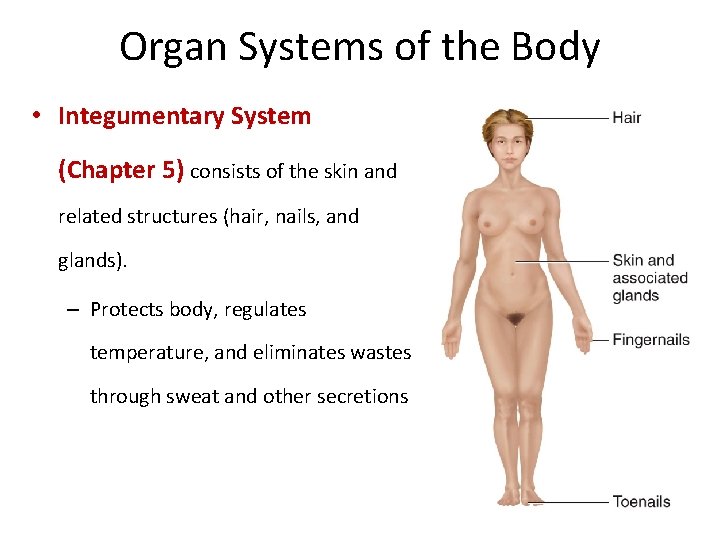 Organ Systems of the Body

• Integumentary System (Chapter 5) consists of the skin and related structures (hair, nails, and glands).

– Protects body, regulates temperature, and eliminates wastes through sweat and other secretions

Hair

Skin and associated glands

Fingernails

Toenails